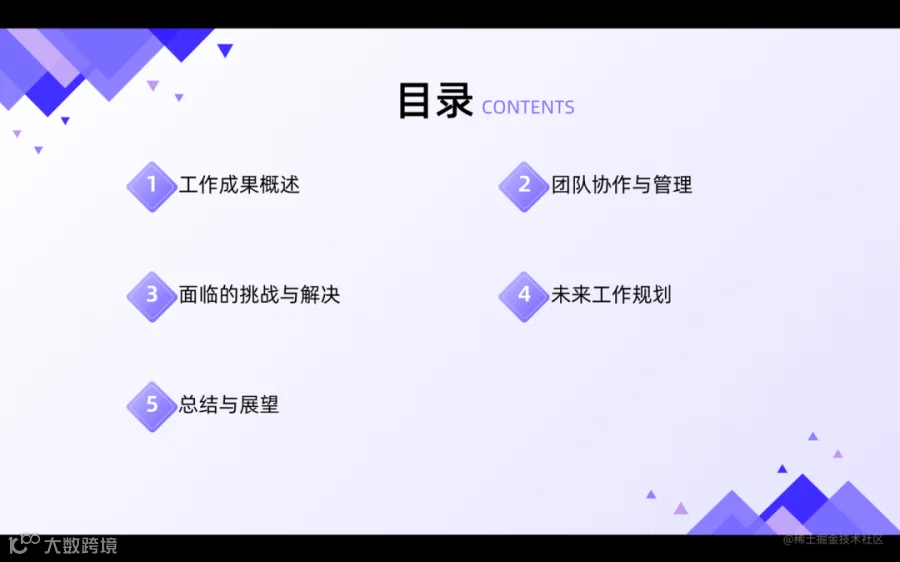 目录 CONTENTS

1 工作成果概述

2 团队协作与管理

3 面临的挑战与解决

4 未来工作规划

5 总结与展望

大数跨境

@稀土掘金技术社区